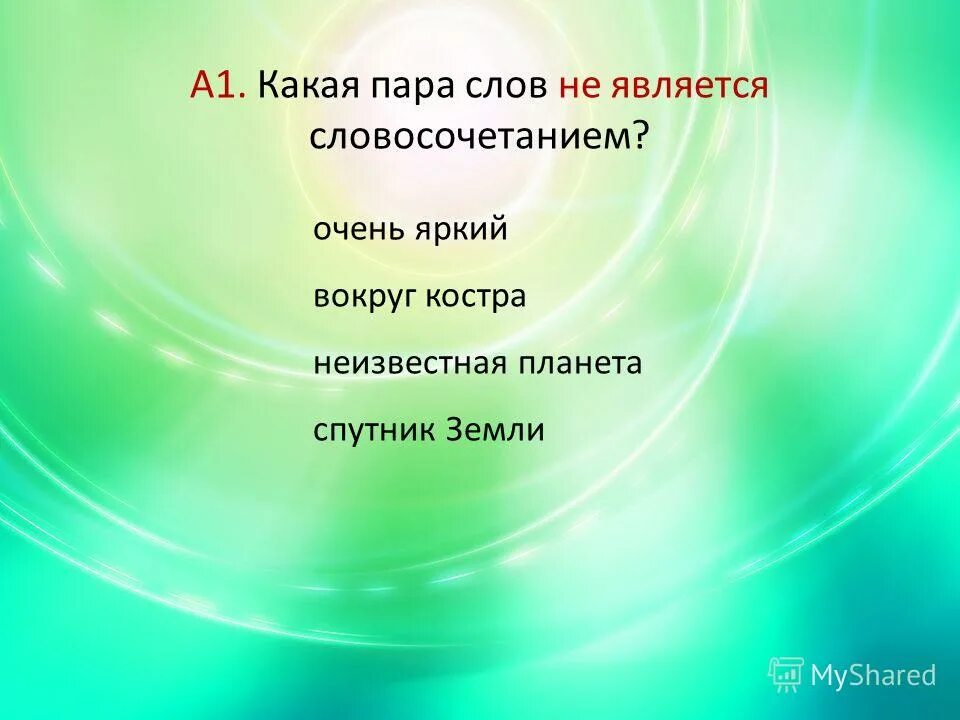 А1. Какая пара слов не является словосочетанием?

очень яркий

вокруг костра

неизвестная планета

спутник Земли

MyShared